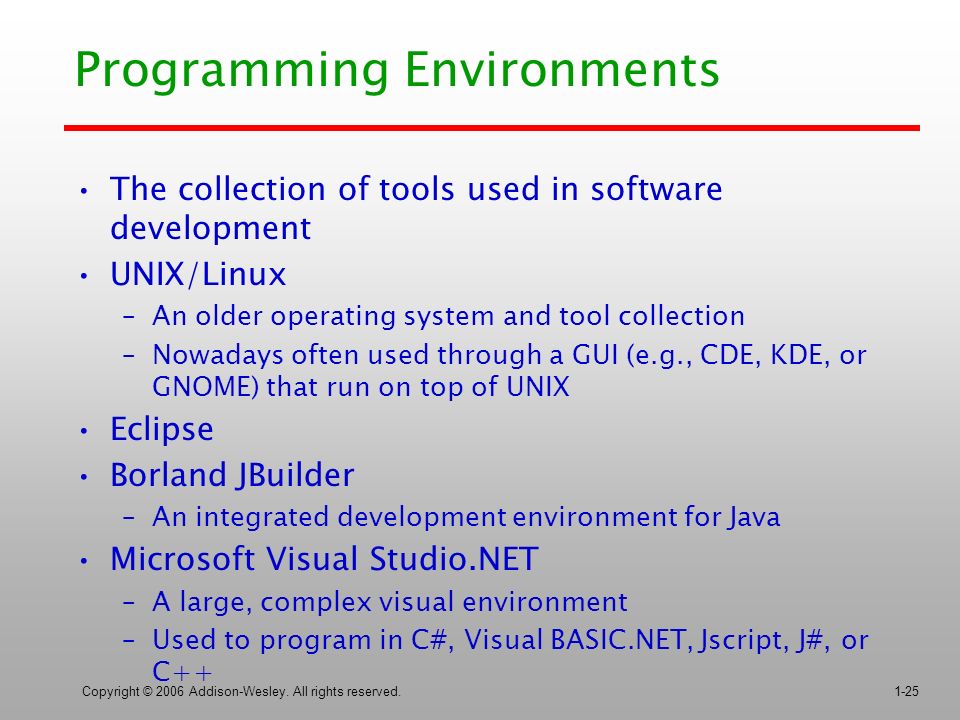 Programming Environments

• The collection of tools used in software development

• UNIX/Linux

– An older operating system and tool collection

– Nowadays often used through a GUI (e.g., CDE, KDE, or GNOME) that run on top of UNIX

• Eclipse

• Borland JBuilder

– An integrated development environment for Java

• Microsoft Visual Studio.NET

– A large, complex visual environment

– Used to program in C#, Visual BASIC.NET, Jscript, J#, or C++

Copyright © 2006 Addison-Wesley. All rights reserved.

1-25